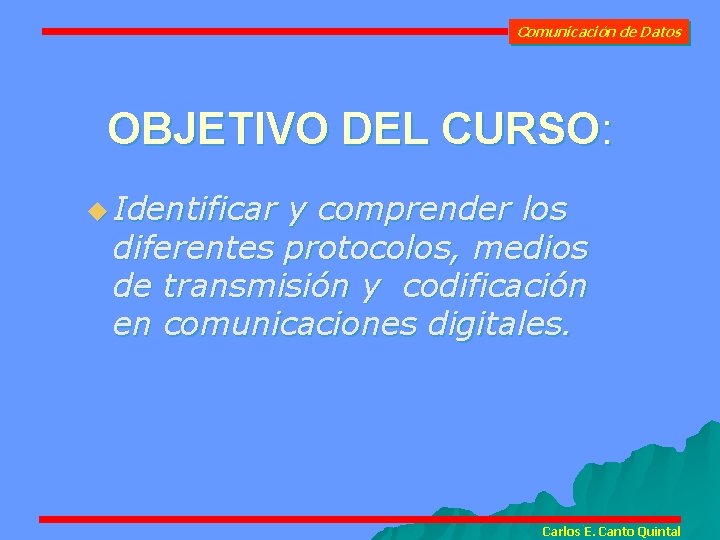 Comunicación de Datos

OBJETIVO DEL CURSO:

Identificar y comprender los diferentes protocolos, medios de transmisión y codificación en comunicaciones digitales.

Carlos E. Canto Quintal